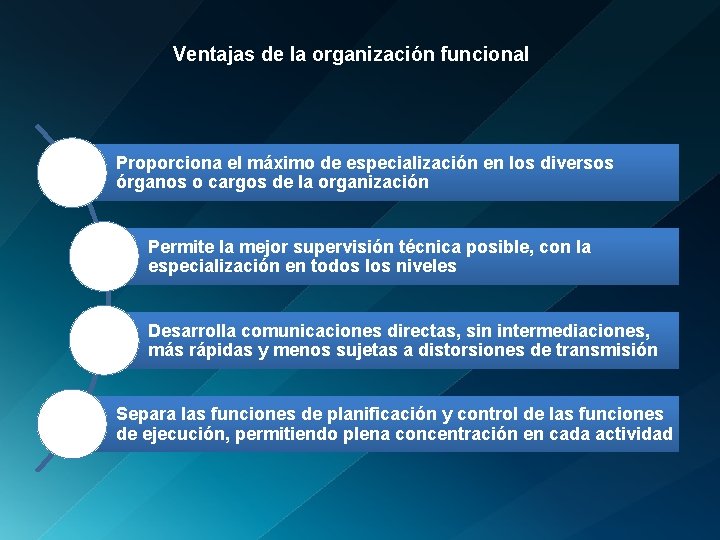 Ventajas de la organización funcional

Proporciona el máximo de especialización en los diversos órganos o cargos de la organización

Permite la mejor supervisión técnica posible, con la especialización en todos los niveles

Desarrolla comunicaciones directas, sin intermediaciones, más rápidas y menos sujetas a distorsiones de transmisión

Separa las funciones de planificación y control de las funciones de ejecución, permitiendo plena concentración en cada actividad